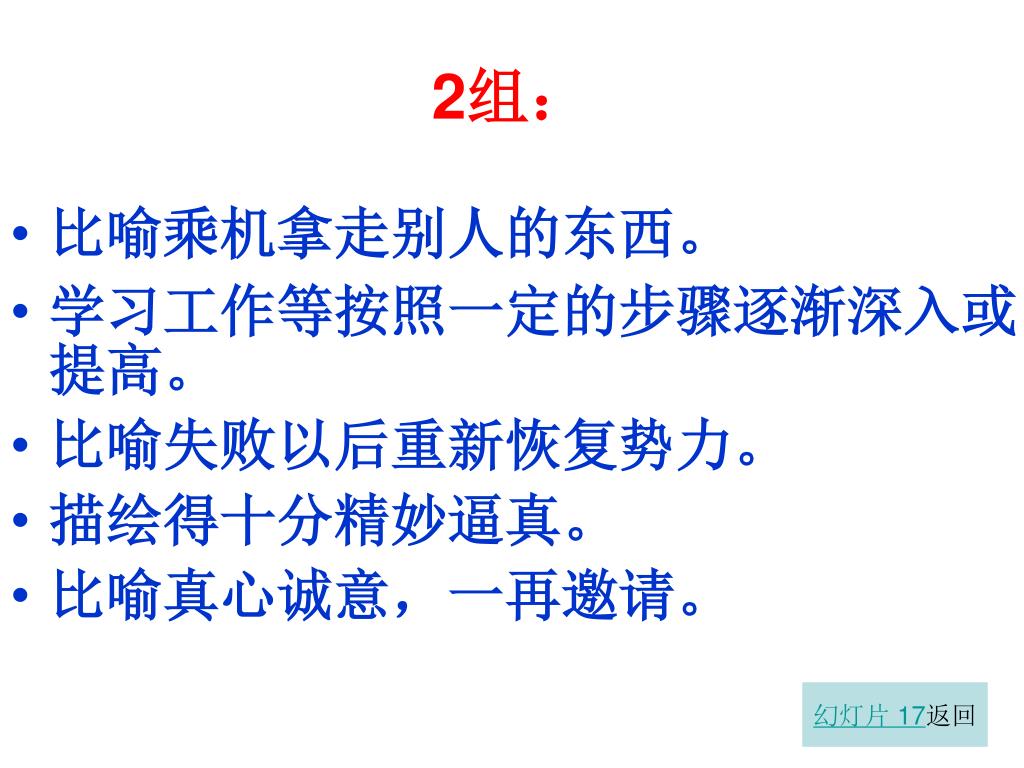 2组：

• 比喻乘机拿走别人的东西。
• 学习工作等按照一定的步骤逐渐深入或提高。
• 比喻失败以后重新恢复势力。
• 描绘得十分精妙逼真。
• 比喻真心诚意，一再邀请。

幻灯片 17返回